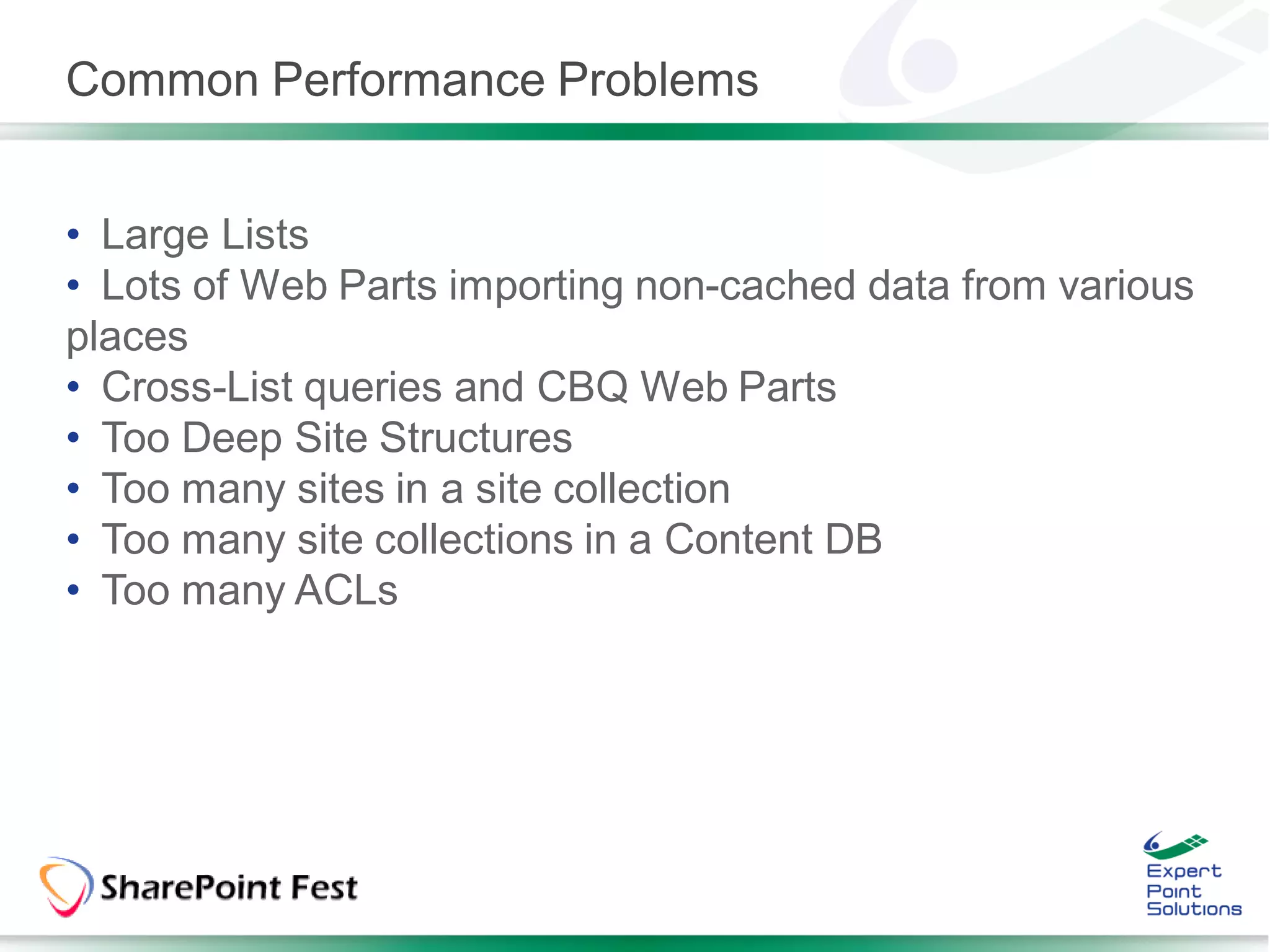 Common Performance Problems

• Large Lists
• Lots of Web Parts importing non-cached data from various places
• Cross-List queries and CBQ Web Parts
• Too Deep Site Structures
• Too many sites in a site collection
• Too many site collections in a Content DB
• Too many ACLs

SharePoint Fest

Expert Point Solutions